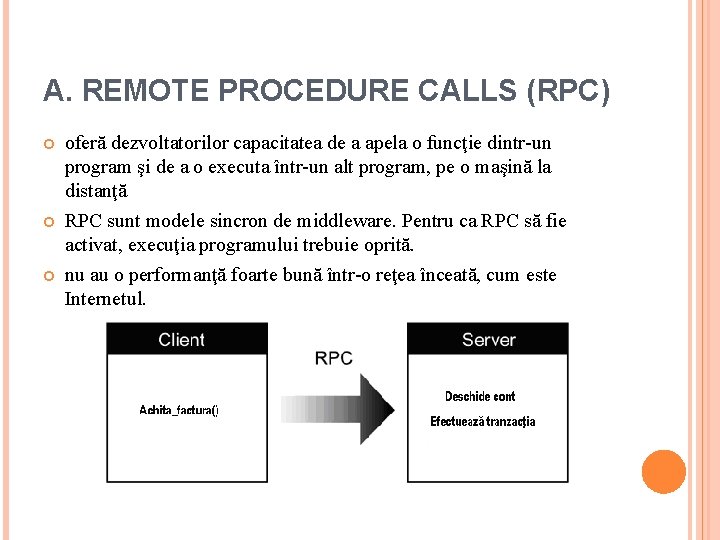 A. REMOTE PROCEDURE CALLS (RPC)

oferă dezvoltatorilor capacitatea de a apela o funcţie dintr-un program şi de a o executa într-un alt program, pe o maşină la distanţă

RPC sunt modele sincron de middleware. Pentru ca RPC să fie activat, execuţia programului trebuie oprită.

nu au o performanţă foarte bună într-o reţea înceată, cum este Internetul.

Client

Achita_factura()

RPC

Server

Deschide cont

Efectuează tranzacţia